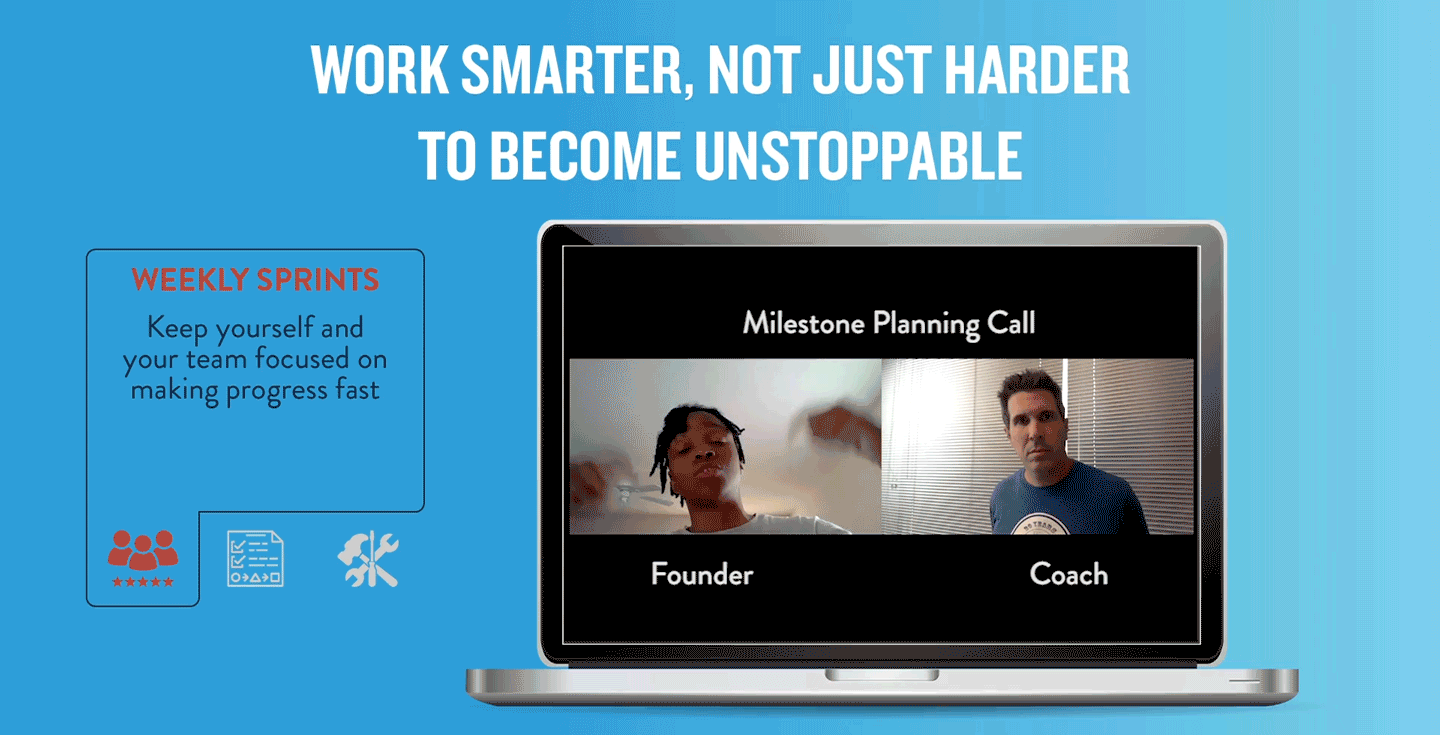 WORK SMARTER, NOT JUST HARDER TO BECOME UNSTOPPABLE

WEEKLY SPRINTS

Keep yourself and your team focused on making progress fast

Milestone Planning Call

Founder

Coach